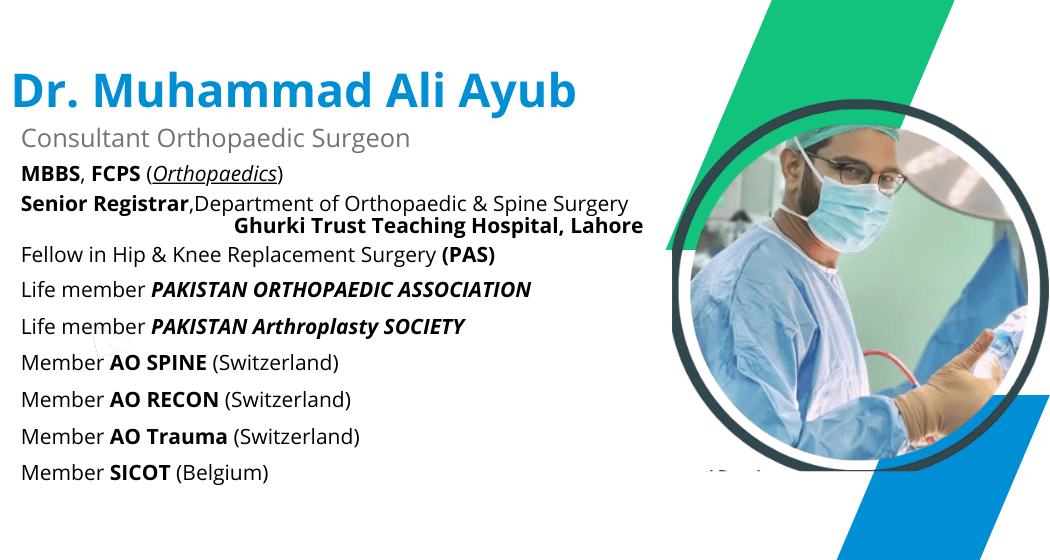 Dr. Muhammad Ali Ayub

Consultant Orthopaedic Surgeon

MBBS, FCPS (Orthopaedics)

Senior Registrar,Department of Orthopaedic & Spine Surgery
Ghurki Trust Teaching Hospital, Lahore

Fellow in Hip & Knee Replacement Surgery (PAS)

Life member PAKISTAN ORTHOPAEDIC ASSOCIATION

Life member PAKISTAN Arthroplasty SOCIETY

Member AO SPINE (Switzerland)

Member AO RECON (Switzerland)

Member AO Trauma (Switzerland)

Member SICOT (Belgium)